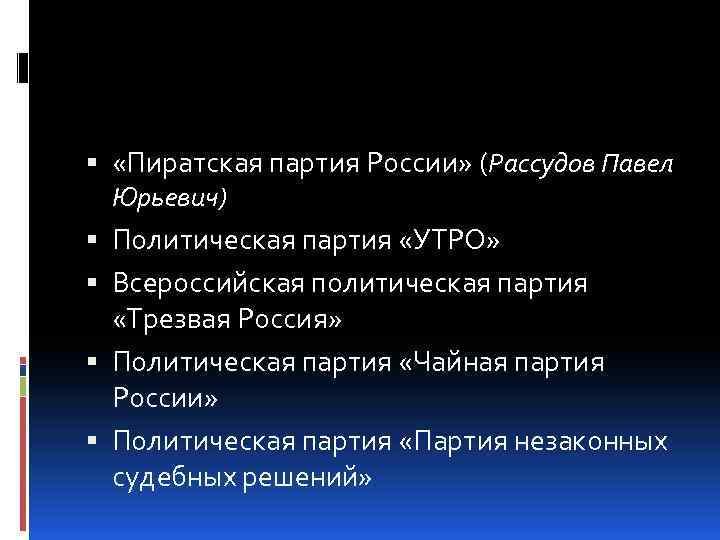 ▪ «Пиратская партия России» (Рассудов Павел Юрьевич)

▪ Политическая партия «УТРО»

▪ Всероссийская политическая партия «Трезвая Россия»

▪ Политическая партия «Чайная партия России»

▪ Политическая партия «Партия незаконных судебных решений»